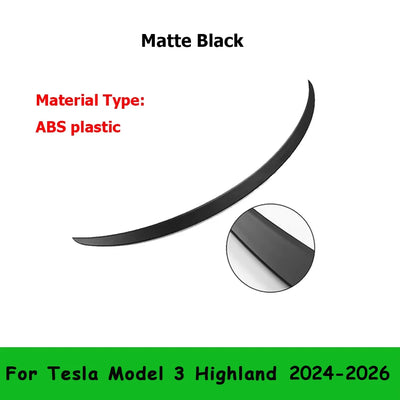 Matte Black

Material Type:
ABS plastic

For Tesla Model 3 Highland 2024-2026